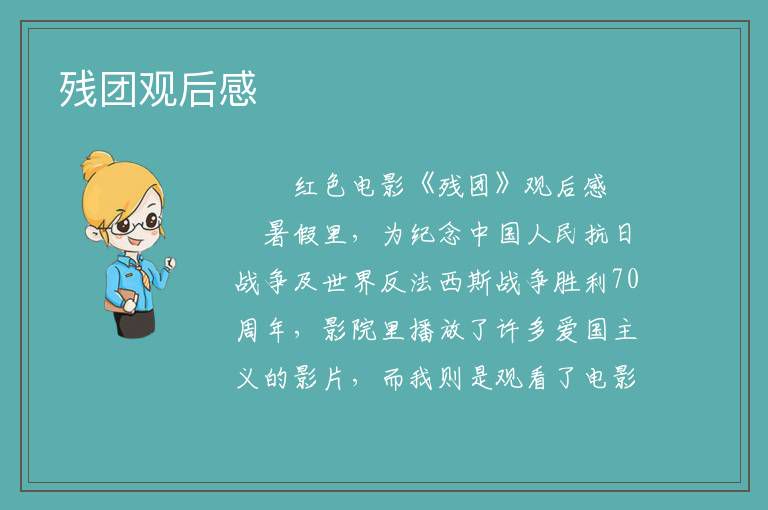 残团观后感

红色电影《残团》观后感

暑假里，为纪念中国人民抗日战争及世界反法西斯战争胜利70周年，影院里播放了许多爱国主义的影片，而我则是观看了电影